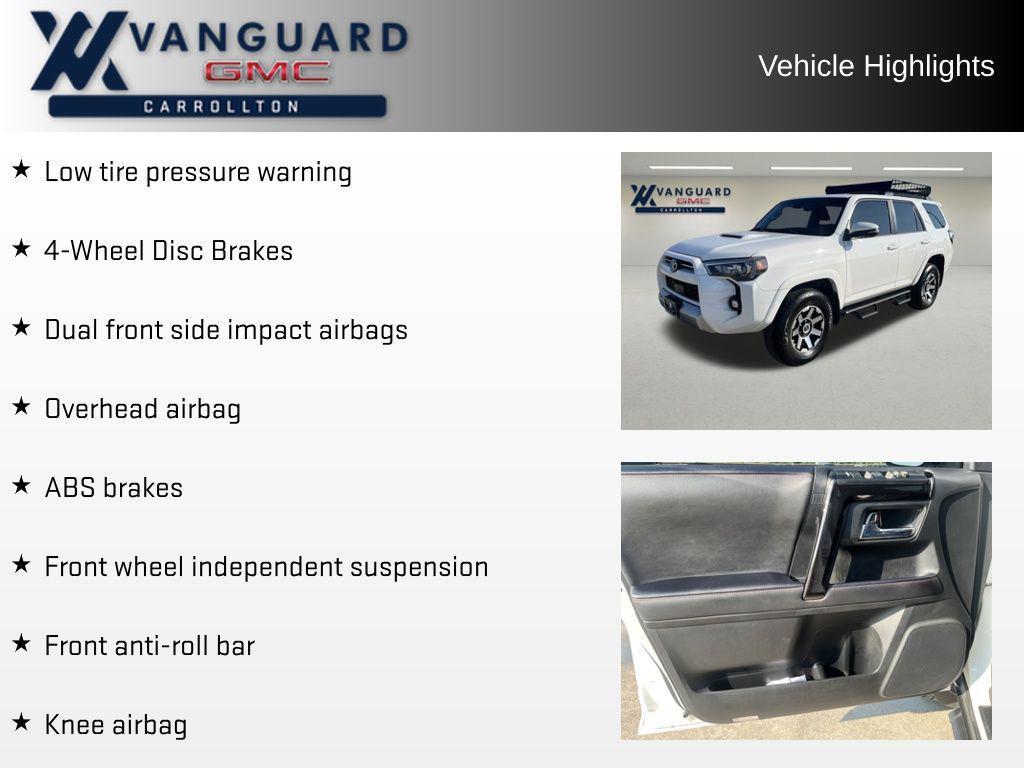 VANGUARD
GMC
CARROLLTON

Vehicle Highlights

★ Low tire pressure warning

★ 4-Wheel Disc Brakes

★ Dual front side impact airbags

★ Overhead airbag

★ ABS brakes

★ Front wheel independent suspension

★ Front anti-roll bar

★ Knee airbag

VANGUARD
GMC
CARROLLTON